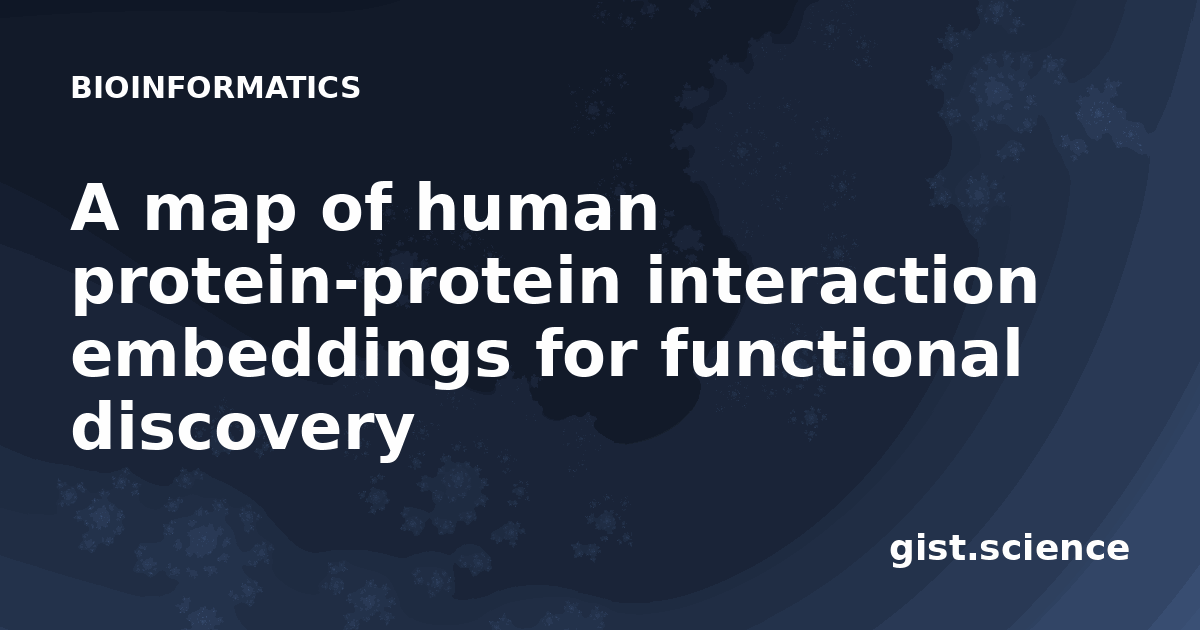 BIOINFORMATICS

A map of human protein-protein interaction embeddings for functional discovery

gist.science